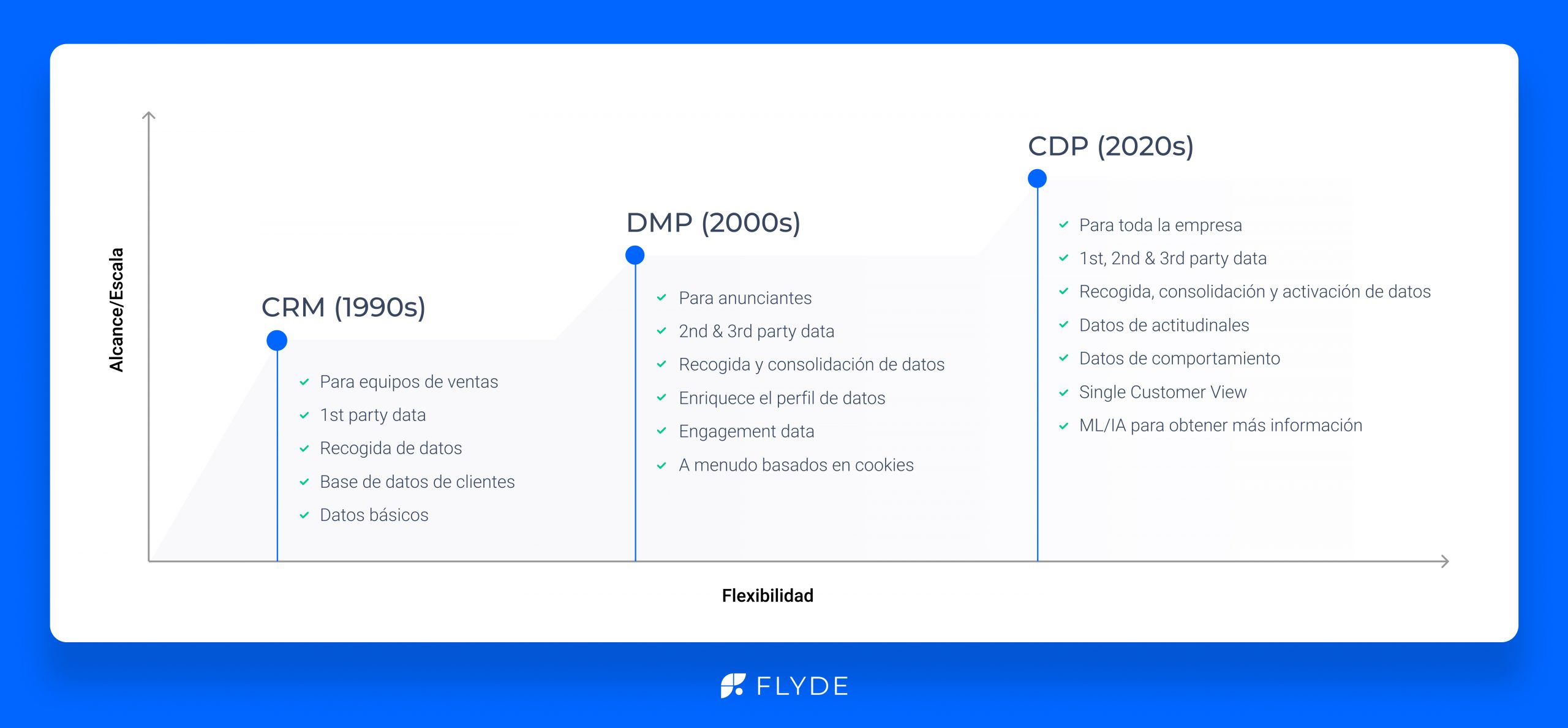 Alcance/Escala

CRM (1990s)

Para equipos de ventas
1st party data
Recogida de datos
Base de datos de clientes
Datos básicos

DMP (2000s)

Para anunciantes
2nd & 3rd party data
Recogida y consolidación de datos
Enriquece el perfil de datos
Engagement data
A menudo basados en cookies

CDP (2020s)

Para toda la empresa
1st, 2nd & 3rd party data
Recogida, consolidación y activación de datos
Datos de actitudinales
Datos de comportamiento
Single Customer View
ML/IA para obtener más información

Flexibilidad

FLYDE